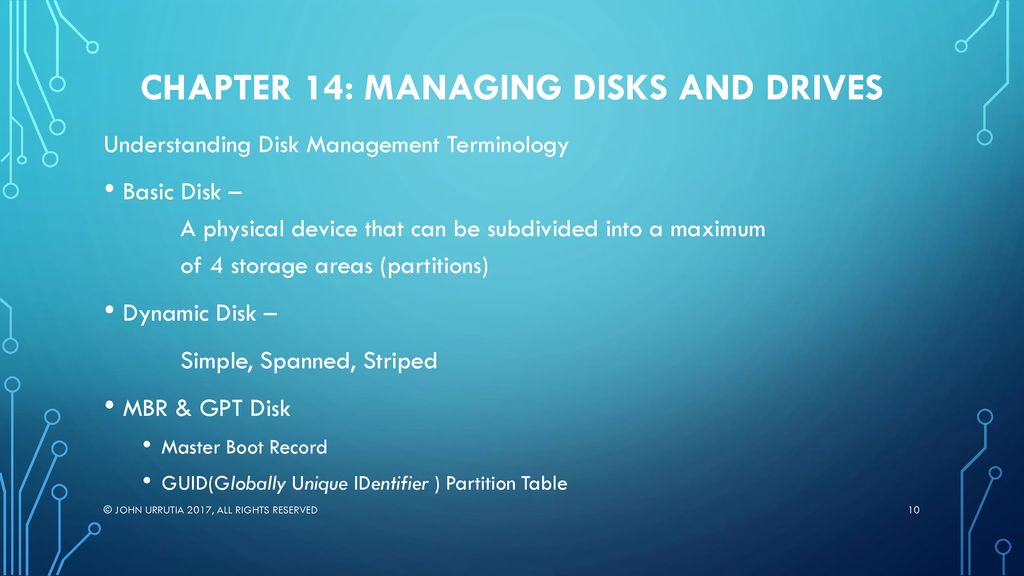 CHAPTER 14: MANAGING DISKS AND DRIVES

Understanding Disk Management Terminology

• Basic Disk –
A physical device that can be subdivided into a maximum of 4 storage areas (partitions)

• Dynamic Disk –
Simple, Spanned, Striped

• MBR & GPT Disk
• Master Boot Record
• GUID(Globally Unique IDentifier ) Partition Table

© JOHN URRUTIA 2017, ALL RIGHTS RESERVED

10